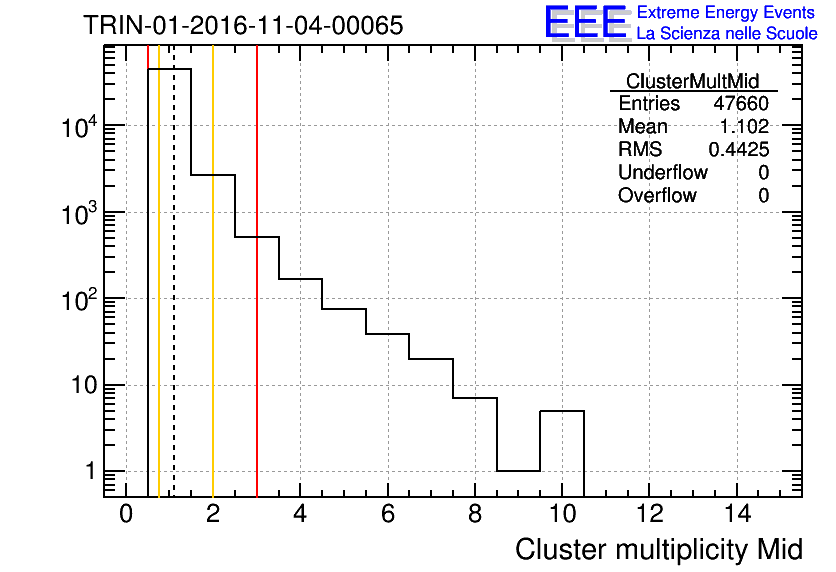 TRIN-01-2016-11-04-00065

EEE Extreme Energy Events
La Scienza nelle Scuole

| ClusterMultMid | |
|---|---|
| Entries | 47660 |
| Mean | 1.102 |
| RMS | 0.4425 |
| Underflow | 0 |
| Overflow | 0 |

$10^4$
$10^3$
$10^2$
10
1

0 2 4 6 8 10 12 14

Cluster multiplicity Mid